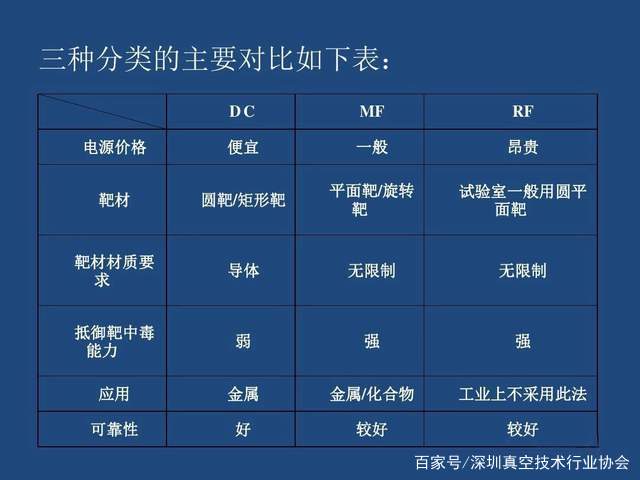 三种分类的主要对比如下表：

| | DC | MF | RF |
|---|---|---|---|
| 电源价格 | 便宜 | 一般 | 昂贵 |
| 靶材 | 圆靶/矩形靶 | 平面靶/旋转靶 | 试验室一般用圆平面靶 |
| 靶材材质要求 | 导体 | 无限制 | 无限制 |
| 抵御靶中毒能力 | 弱 | 强 | 强 |
| 应用 | 金属 | 金属/化合物 | 工业上不采用此法 |
| 可靠性 | 好 | 较好 | 较好 |

百家号/深圳真空技术行业协会